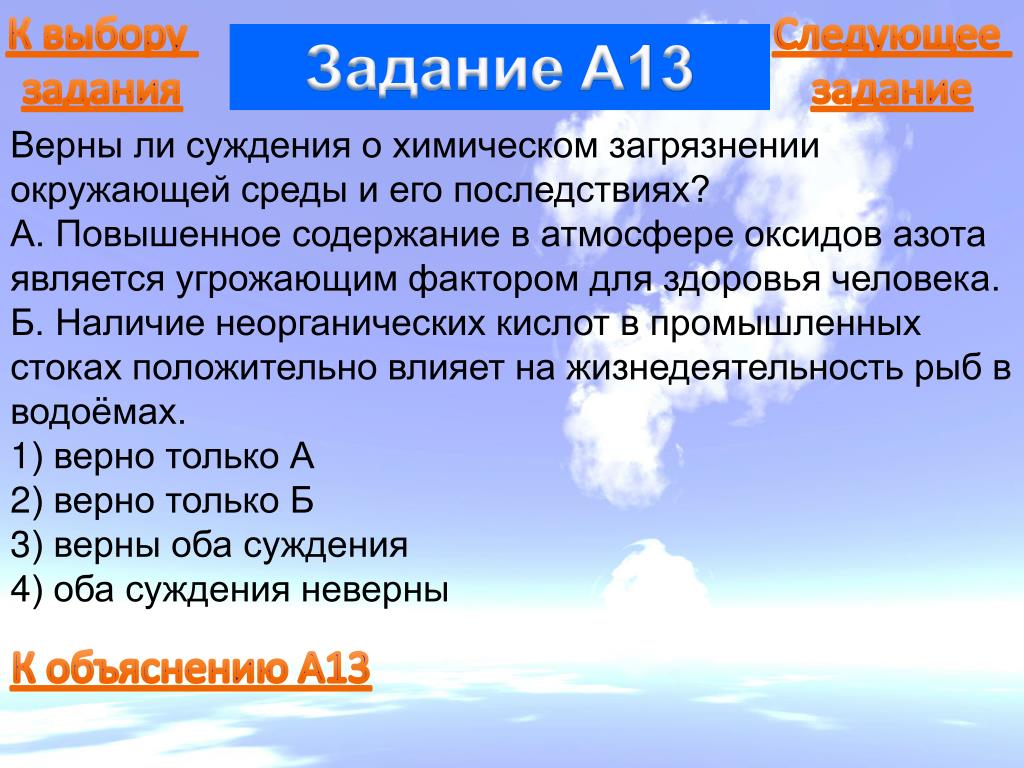 К выбору задания

Задание А13

Следующее задание

Верны ли суждения о химическом загрязнении окружающей среды и его последствиях?
А. Повышенное содержание в атмосфере оксидов азота является угрожающим фактором для здоровья человека.
Б. Наличие неорганических кислот в промышленных стоках положительно влияет на жизнедеятельность рыб в водоёмах.
1) верно только А
2) верно только Б
3) верны оба суждения
4) оба суждения неверны

К объяснению А13